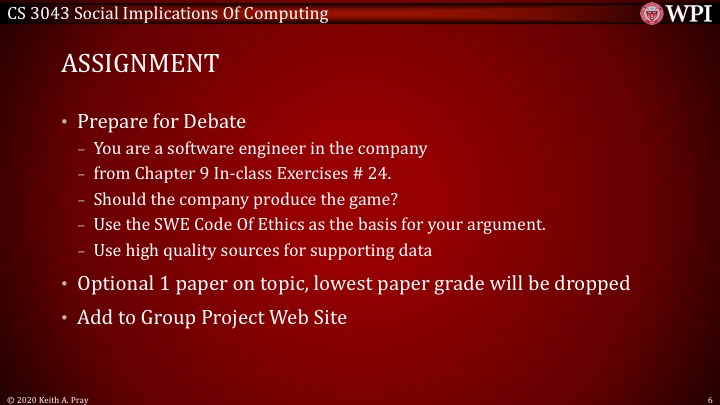 CS 3043 Social Implications Of Computing

WPI

ASSIGNMENT

• Prepare for Debate
– You are a software engineer in the company
– from Chapter 9 In-class Exercises # 24.
– Should the company produce the game?
– Use the SWE Code Of Ethics as the basis for your argument.
– Use high quality sources for supporting data
• Optional 1 paper on topic, lowest paper grade will be dropped
• Add to Group Project Web Site

© 2020 Keith A. Pray

6